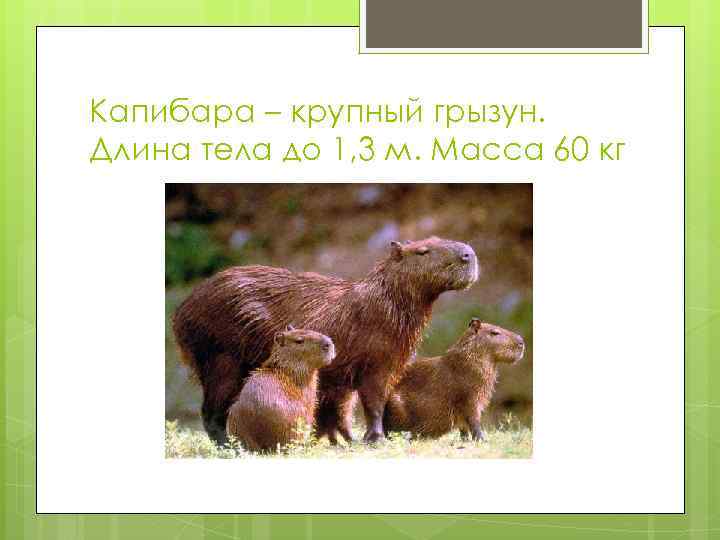 Капибара – крупный грызун. Длина тела до 1,3 м. Масса 60 кг